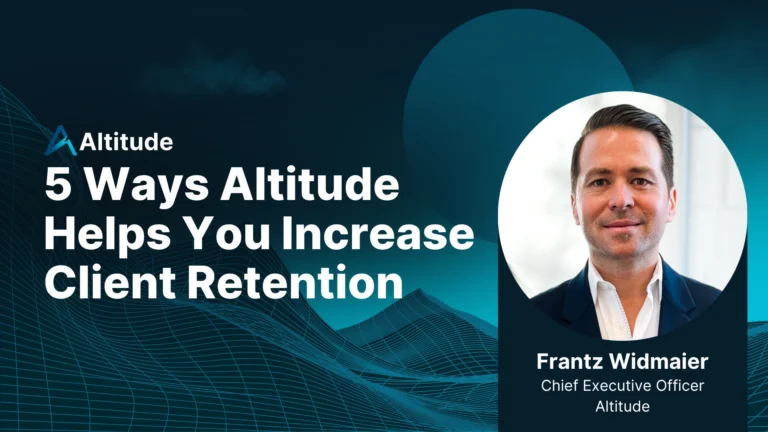 Altitude

5 Ways Altitude Helps You Increase Client Retention

Frantz Widmaier
Chief Executive Officer
Altitude